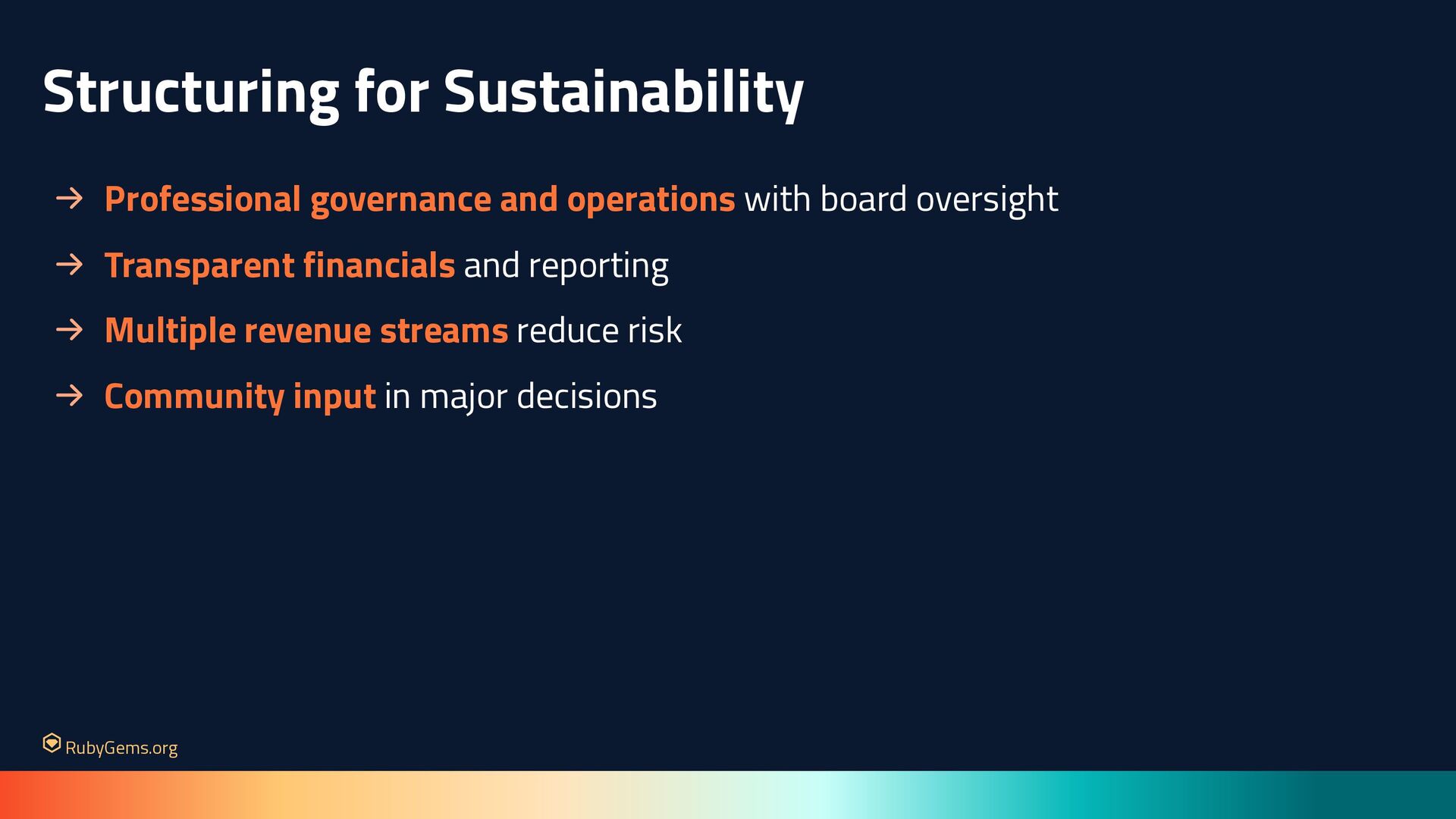 Structuring for Sustainability

→ Professional governance and operations with board oversight

→ Transparent financials and reporting

→ Multiple revenue streams reduce risk

→ Community input in major decisions

RubyGems.org